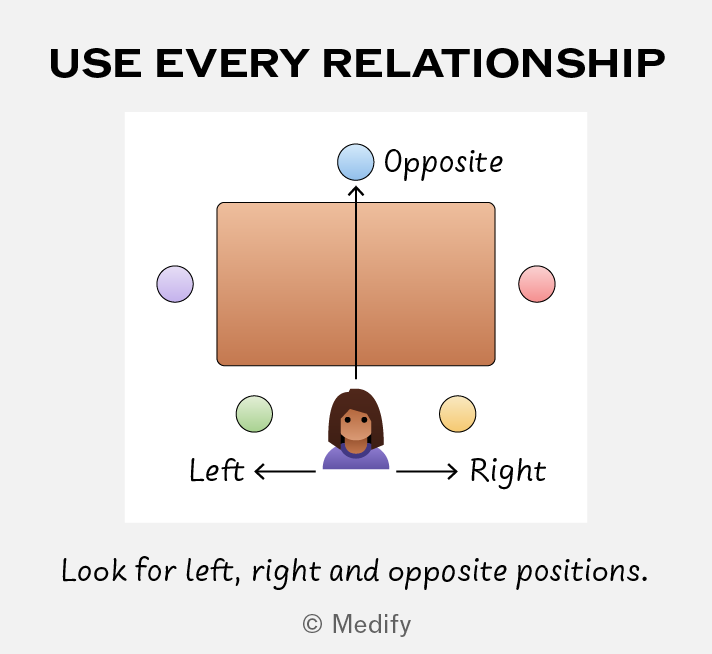 USE EVERY RELATIONSHIP

Opposite

Left

Right

Look for left, right and opposite positions.

© Medify